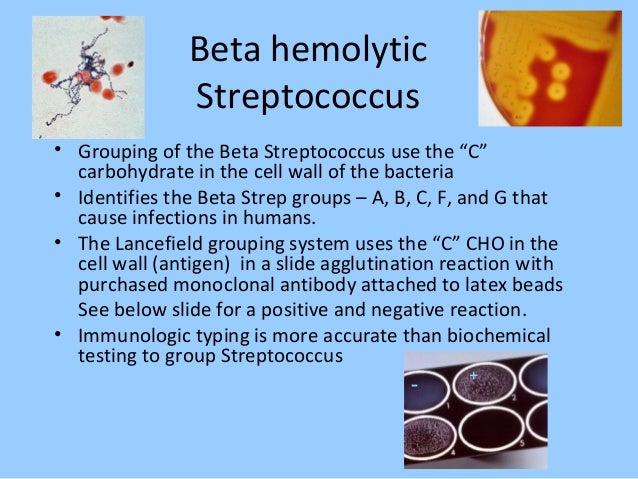 Beta hemolytic Streptococcus

• Grouping of the Beta Streptococcus use the “C” carbohydrate in the cell wall of the bacteria
• Identifies the Beta Strep groups – A, B, C, F, and G that cause infections in humans.
• The Lancefield grouping system uses the “C” CHO in the cell wall (antigen) in a slide agglutination reaction with purchased monoclonal antibody attached to latex beads
See below slide for a positive and negative reaction.
• Immunologic typing is more accurate than biochemical testing to group Streptococcus

-
+
1
2
4
5